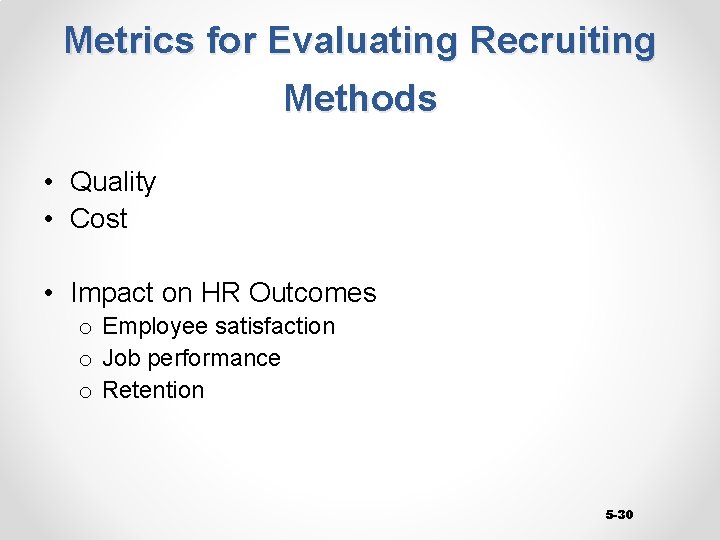 Metrics for Evaluating Recruiting Methods

• Quality
• Cost

• Impact on HR Outcomes
o Employee satisfaction
o Job performance
o Retention

5-30